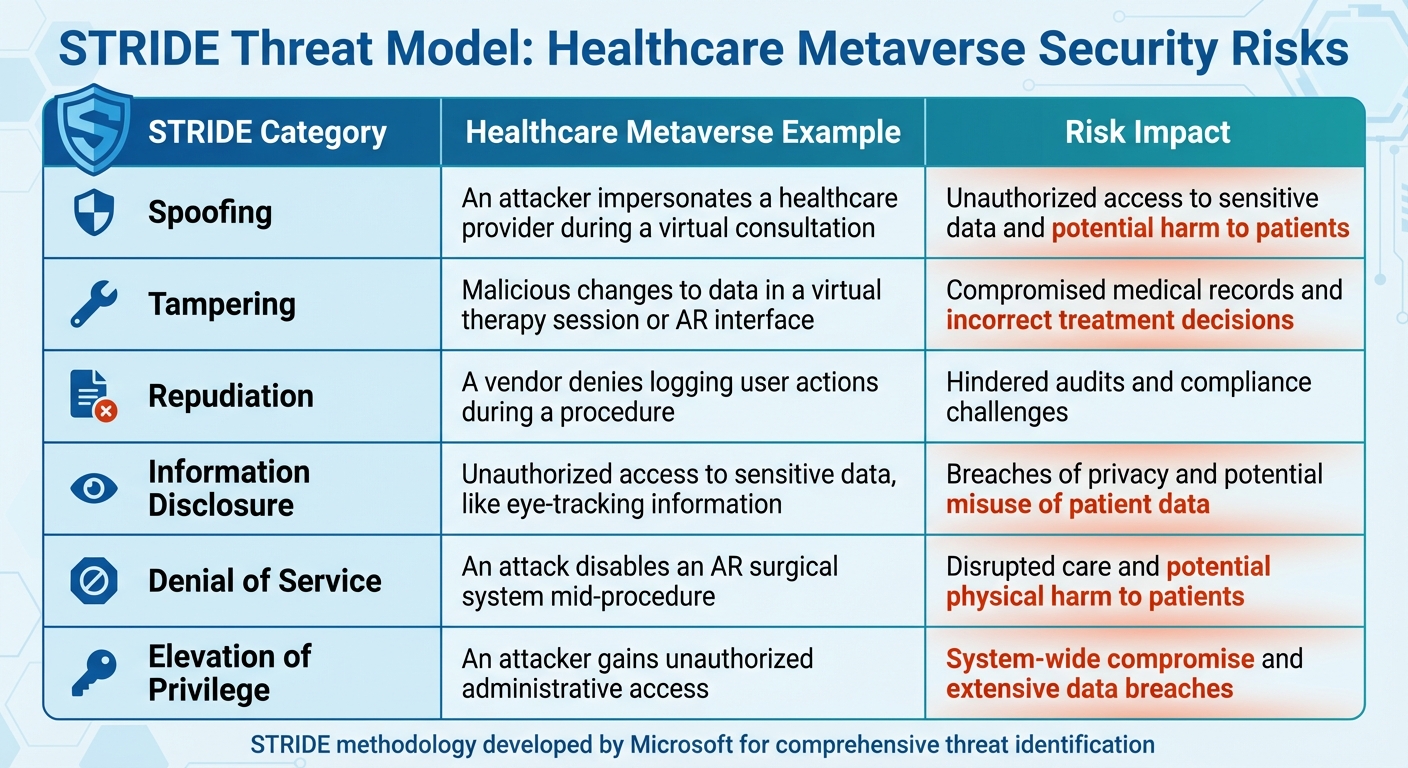 STRIDE Threat Model: Healthcare Metaverse Security Risks

| STRIDE Category | Healthcare Metaverse Example | Risk Impact |
|---|---|---|
| Spoofing | An attacker impersonates a healthcare provider during a virtual consultation | Unauthorized access to sensitive data and potential harm to patients |
| Tampering | Malicious changes to data in a virtual therapy session or AR interface | Compromised medical records and incorrect treatment decisions |
| Repudiation | A vendor denies logging user actions during a procedure | Hindered audits and compliance challenges |
| Information Disclosure | Unauthorized access to sensitive data, like eye-tracking information | Breaches of privacy and potential misuse of patient data |
| Denial of Service | An attack disables an AR surgical system mid-procedure | Disrupted care and potential physical harm to patients |
| Elevation of Privilege | An attacker gains unauthorized administrative access | System-wide compromise and extensive data breaches |

STRIDE methodology developed by Microsoft for comprehensive threat identification